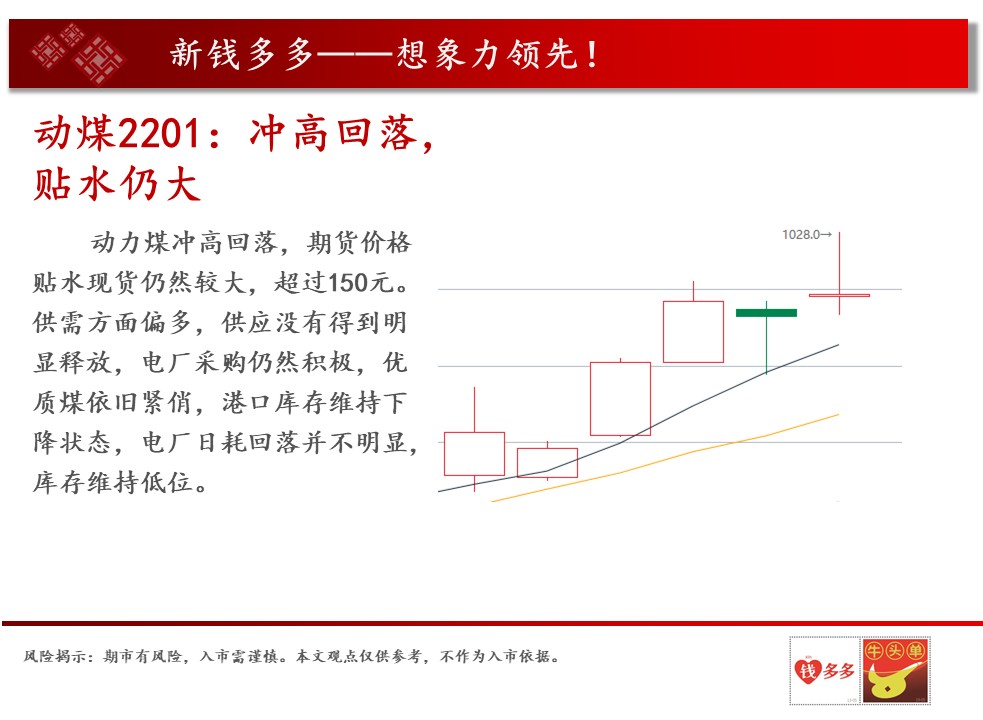 新钱多多——想象力领先！

动煤2201：冲高回落，贴水仍大

动力煤冲高回落，期货价格贴水现货仍然较大，超过150元。供需方面偏多，供应没有得到明显释放，电厂采购仍然积极，优质煤依旧紧俏，港口库存维持下降状态，电厂日耗回落并不明显，库存维持低位。

1028.0→

风险揭示：期市有风险，入市需谨慎。本文观点仅供参考，不作为入市依据。

钱多多

牛头单